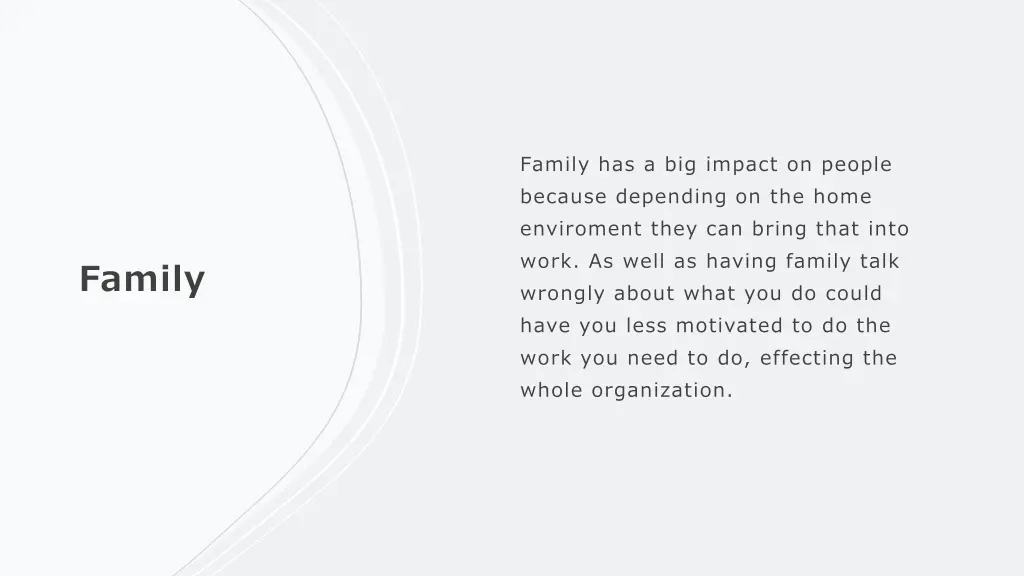 Family

Family has a big impact on people because depending on the home enviroment they can bring that into work. As well as having family talk wrongly about what you do could have you less motivated to do the work you need to do, effecting the whole organization.